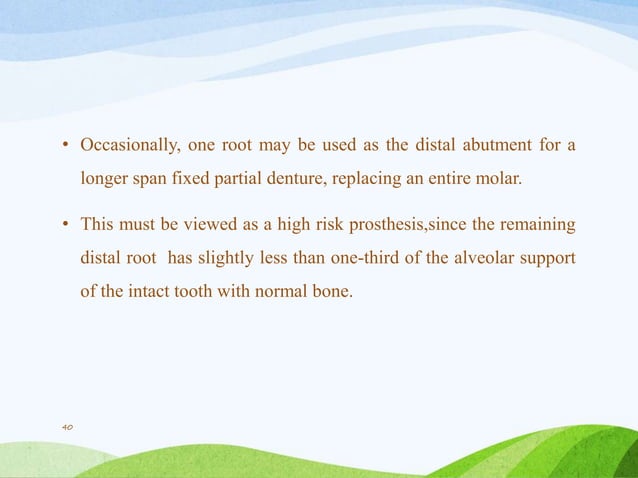 • Occasionally, one root may be used as the distal abutment for a longer span fixed partial denture, replacing an entire molar.

• This must be viewed as a high risk prosthesis,since the remaining distal root has slightly less than one-third of the alveolar support of the intact tooth with normal bone.

40